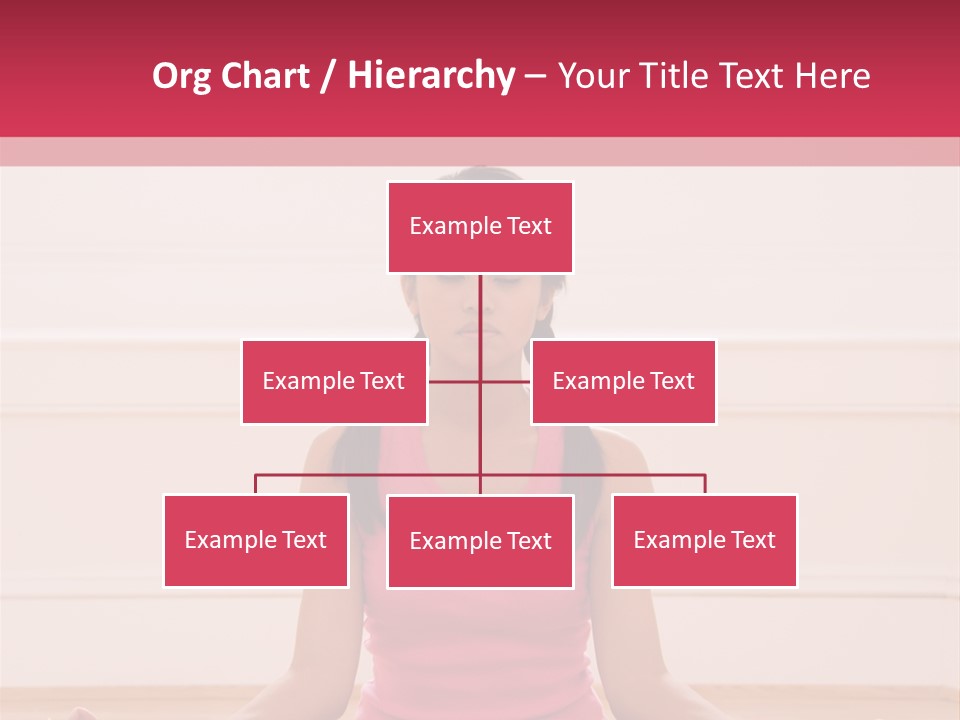 Org Chart / Hierarchy – Your Title Text Here

Example Text

Example Text

Example Text

Example Text

Example Text

Example Text